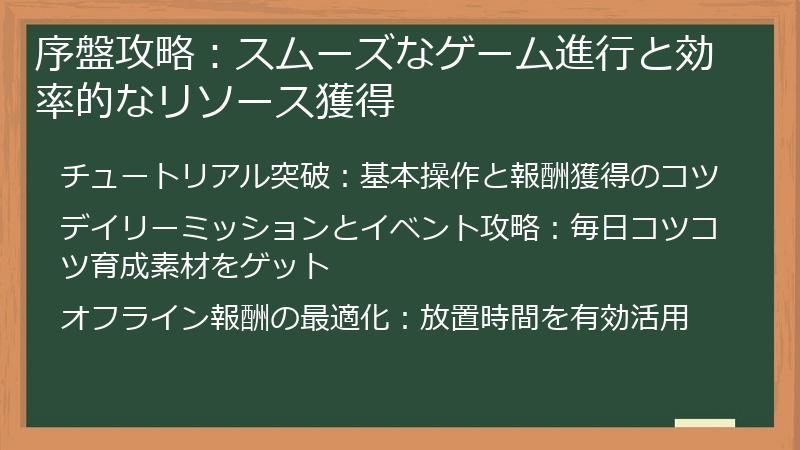 序盤攻略：スムーズなゲーム進行と効率的なリソース獲得

チュートリアル突破：基本操作と報酬獲得のコツ

デイリーミッションとイベント攻略：毎日コツコツ育成素材をゲット

オフライン報酬の最適化：放置時間を有効活用